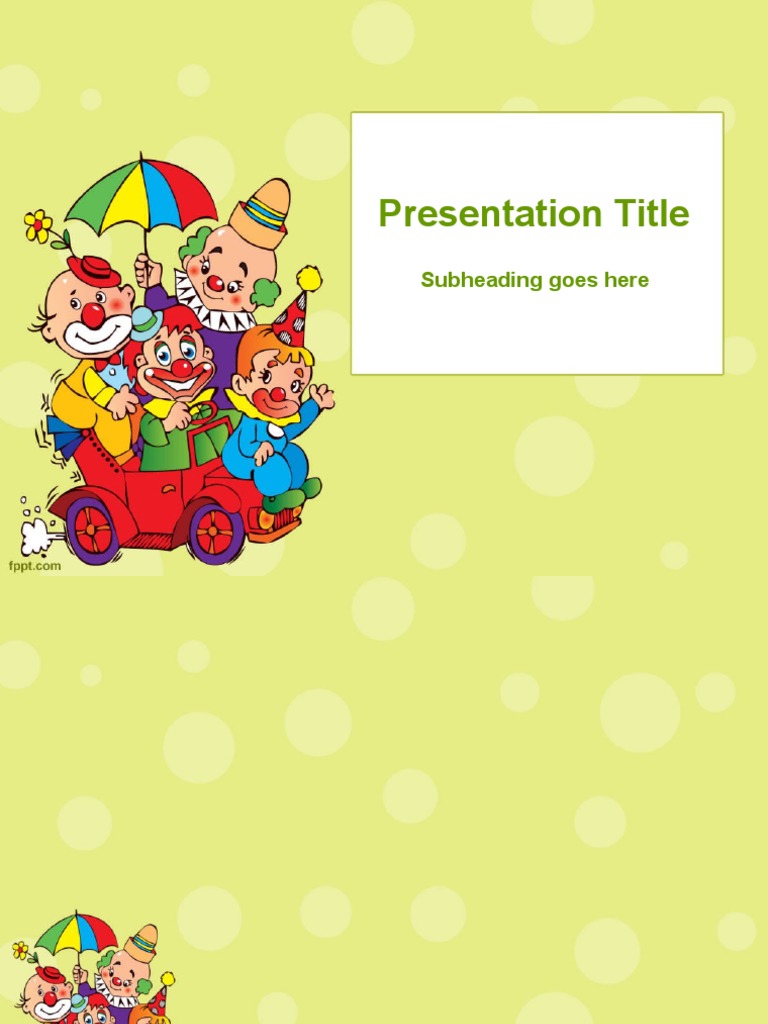 Presentation Title

Subheading goes here

fppt.com